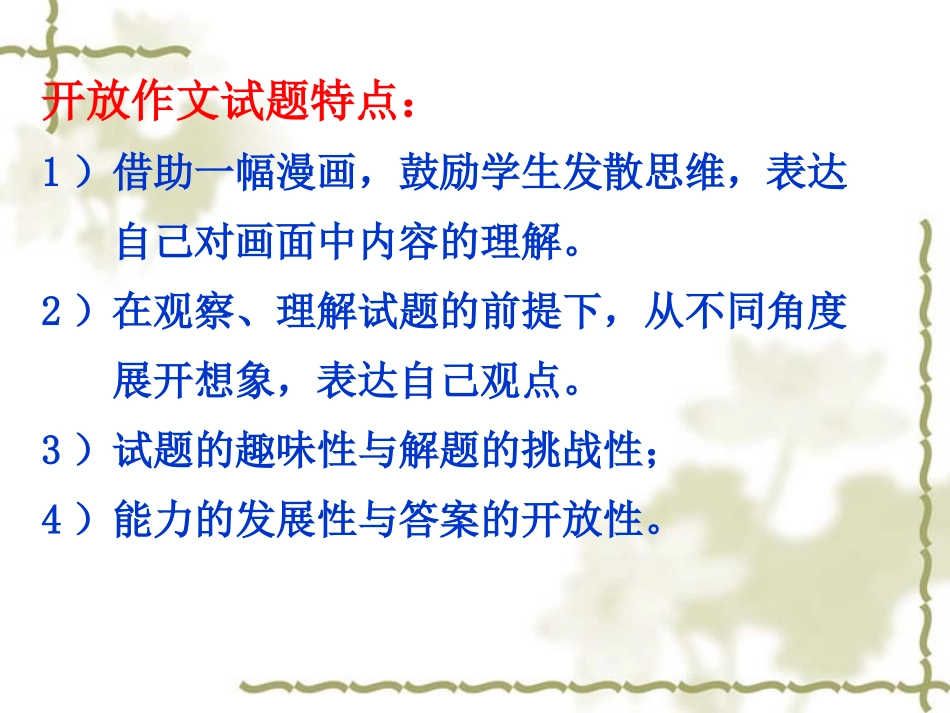 开放作文试题特点：

1）借助一幅漫画，鼓励学生发散思维，表达自己对画面中内容的理解。

2）在观察、理解试题的前提下，从不同角度展开想象，表达自己观点。

3）试题的趣味性与解题的挑战性；

4）能力的发展性与答案的开放性。